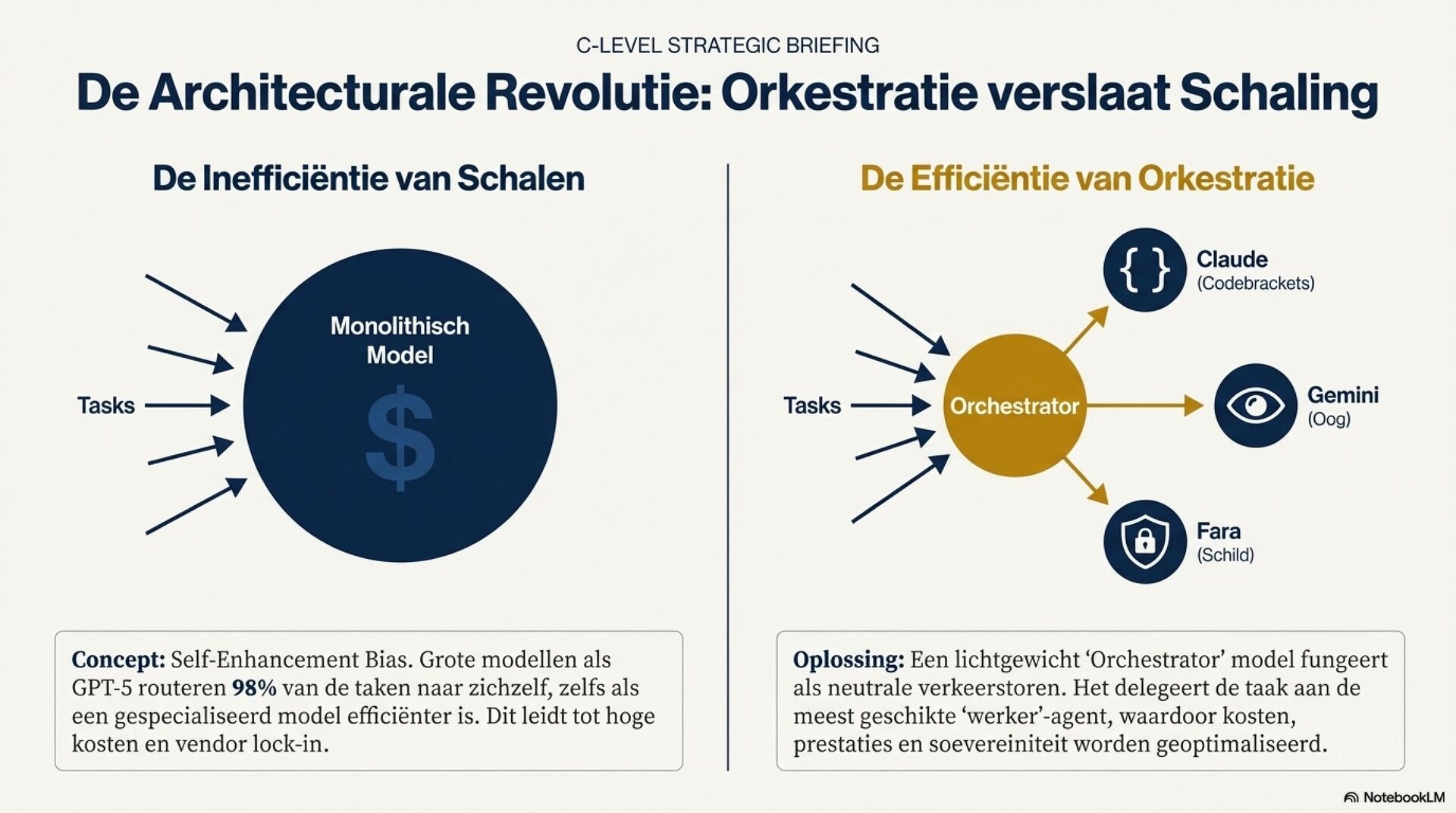 C-LEVEL STRATEGIC BRIEFING

De Architecturale Revolutie: Orkestratie verslaat Schaling

De Inefficiëntie van Schalen

Tasks

Monolithisch Model

$

Concept: Self-Enhancement Bias. Grote modellen als GPT-5 routeren 98% van de taken naar zichzelf, zelfs als een gespecialiseerd model efficiënter is. Dit leidt tot hoge kosten en vendor lock-in.

De Efficiëntie van Orkestratie

Tasks

Orchestrator

{ }

Claude
(Codebrackets)

Gemini
(Oog)

Fara
(Schild)

Oplossing: Een lichtgewicht ‘Orchestrator’ model fungeert als neutrale verkeerstoren. Het delegeert de taak aan de meest geschikte ‘werker’-agent, waardoor kosten, prestaties en soevereiniteit worden geoptimaliseerd.

NotebookLM